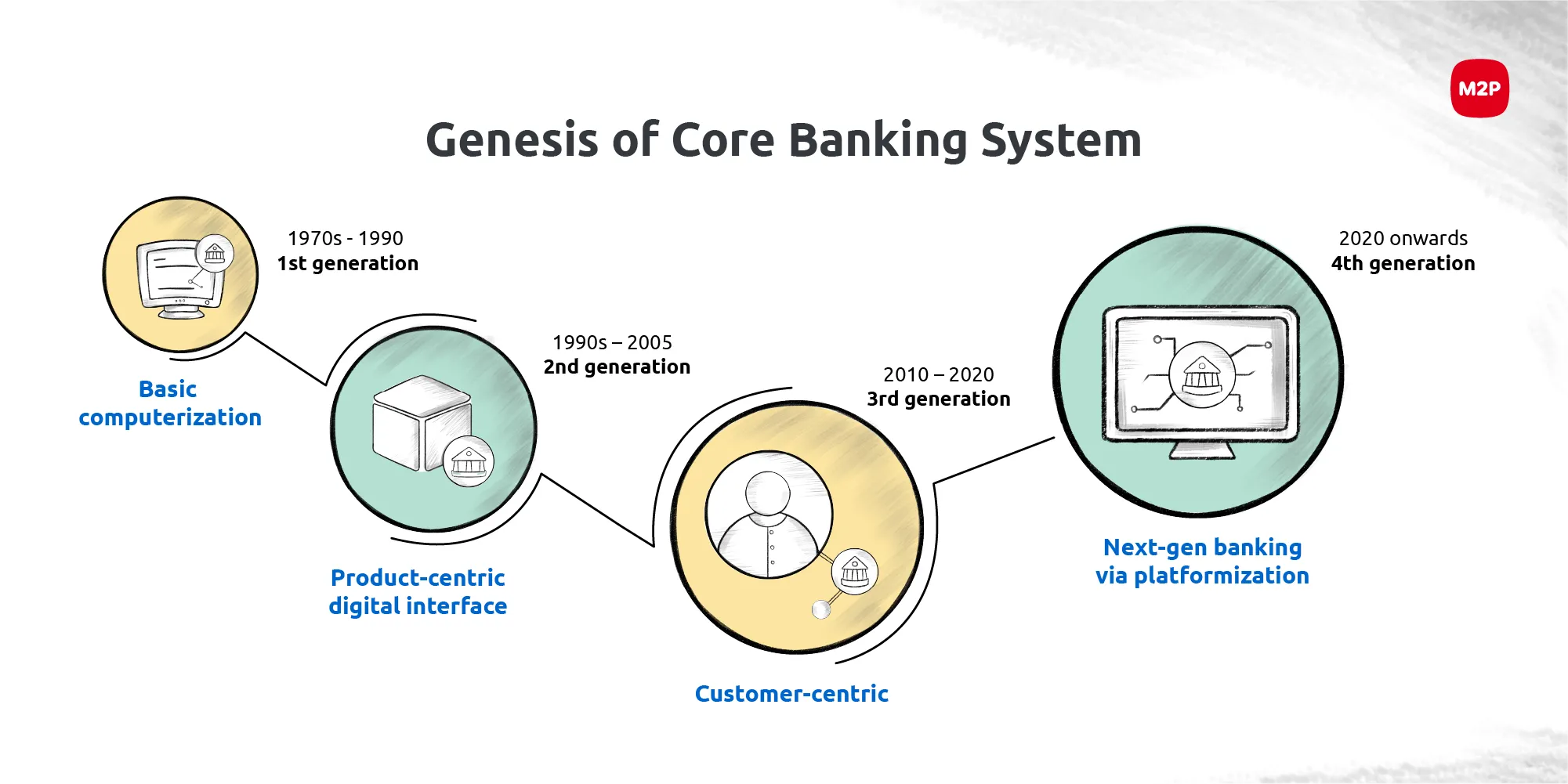 M2P

Genesis of Core Banking System

1970s - 1990
1st generation

Basic computerization

1990s – 2005
2nd generation

Product-centric digital interface

2010 – 2020
3rd generation

Customer-centric

2020 onwards
4th generation

Next-gen banking via platformization